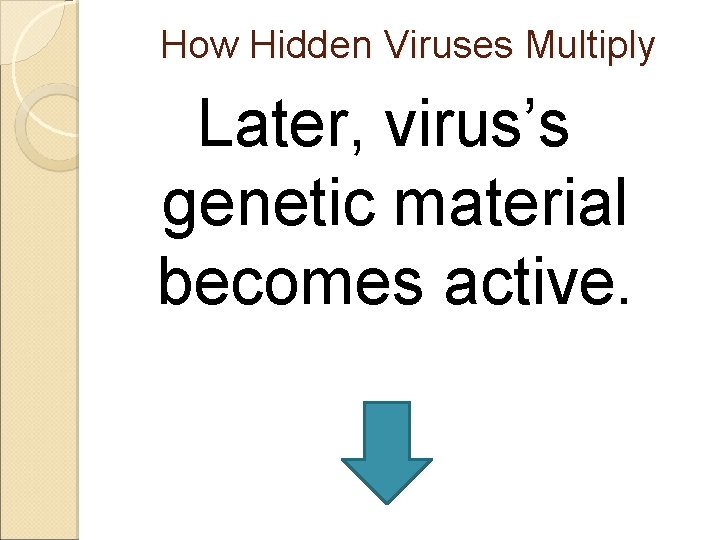 How Hidden Viruses Multiply

Later, virus’s genetic material becomes active.